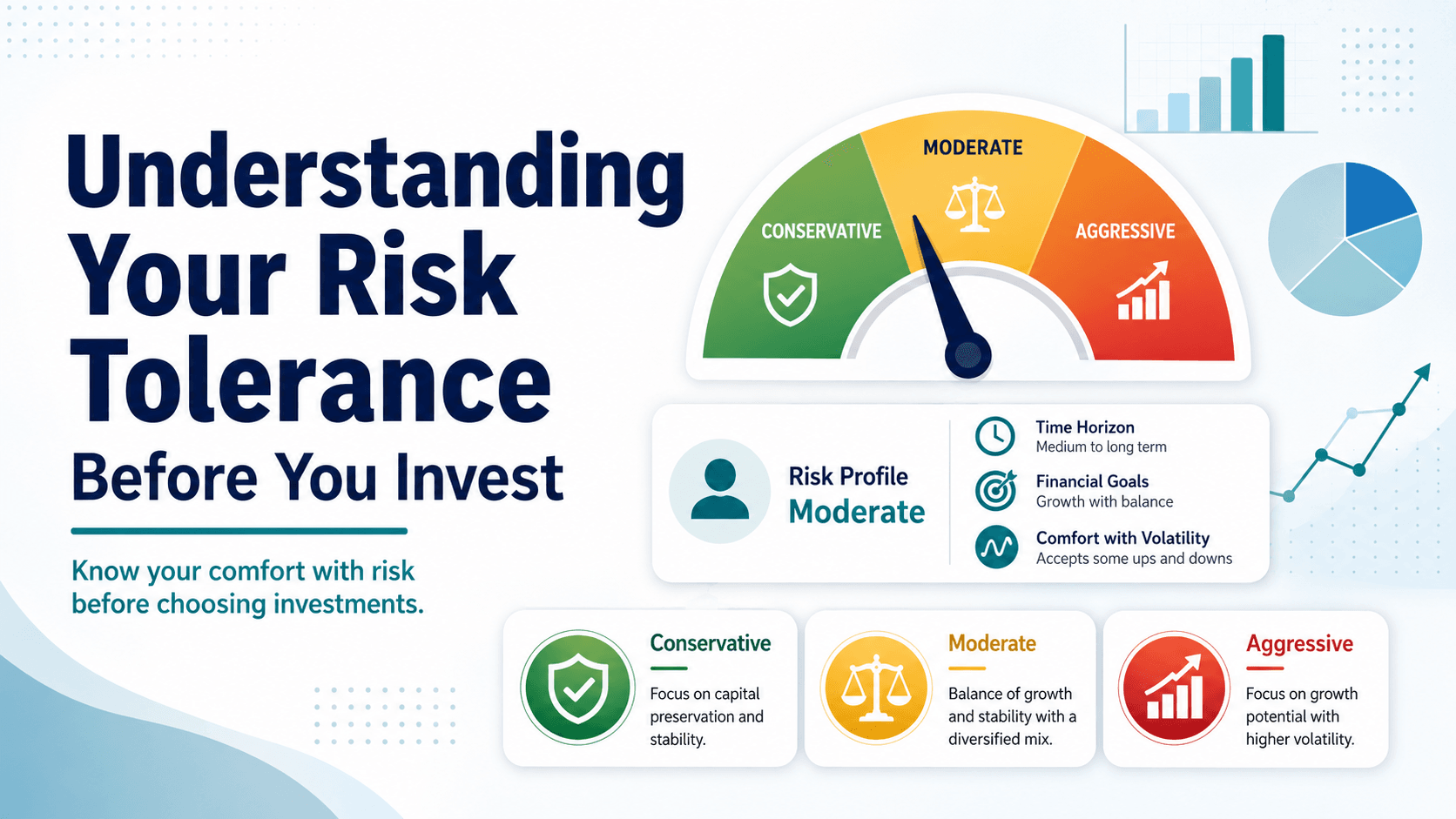 Understanding Your Risk Tolerance
Before You Invest

Know your comfort with risk before choosing investments.

CONSERVATIVE
MODERATE
AGGRESSIVE

Risk Profile
Moderate

Time Horizon
Medium to long term

Financial Goals
Growth with balance

Comfort with Volatility
Accepts some ups and downs

Conservative
Focus on capital preservation and stability.

Moderate
Balance of growth and stability with a diversified mix.

Aggressive
Focus on growth potential with higher volatility.